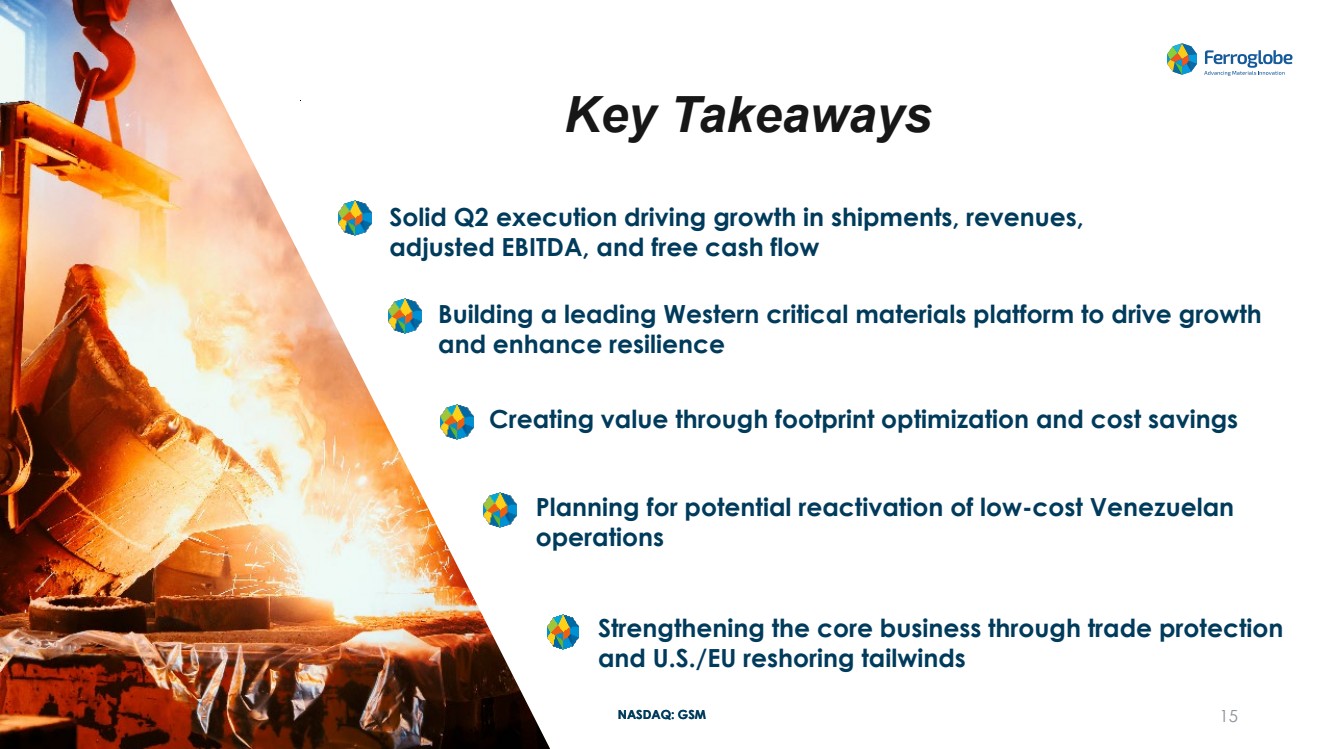 Ferroglobe
Advancing Materials Innovation

Key Takeaways

Solid Q2 execution driving growth in shipments, revenues, adjusted EBITDA, and free cash flow

Building a leading Western critical materials platform to drive growth and enhance resilience

Creating value through footprint optimization and cost savings

Planning for potential reactivation of low-cost Venezuelan operations

Strengthening the core business through trade protection and U.S./EU reshoring tailwinds

NASDAQ: GSM

15